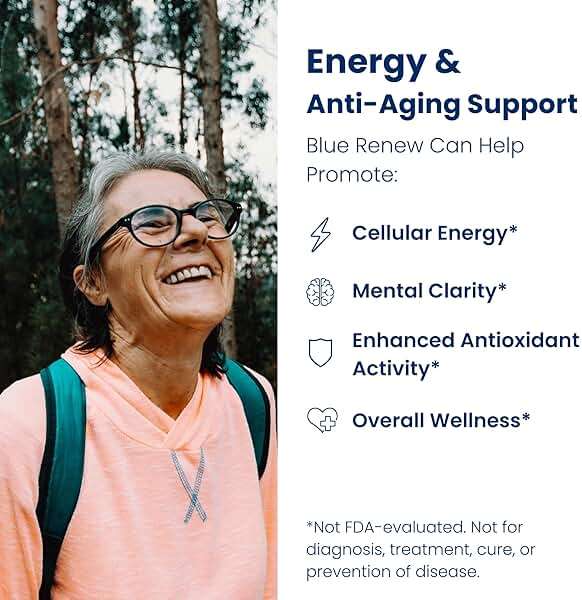 Energy &
Anti-Aging Support

Blue Renew Can Help Promote:

Cellular Energy*

Mental Clarity*

Enhanced Antioxidant Activity*

Overall Wellness*

*Not FDA-evaluated. Not for diagnosis, treatment, cure, or prevention of disease.